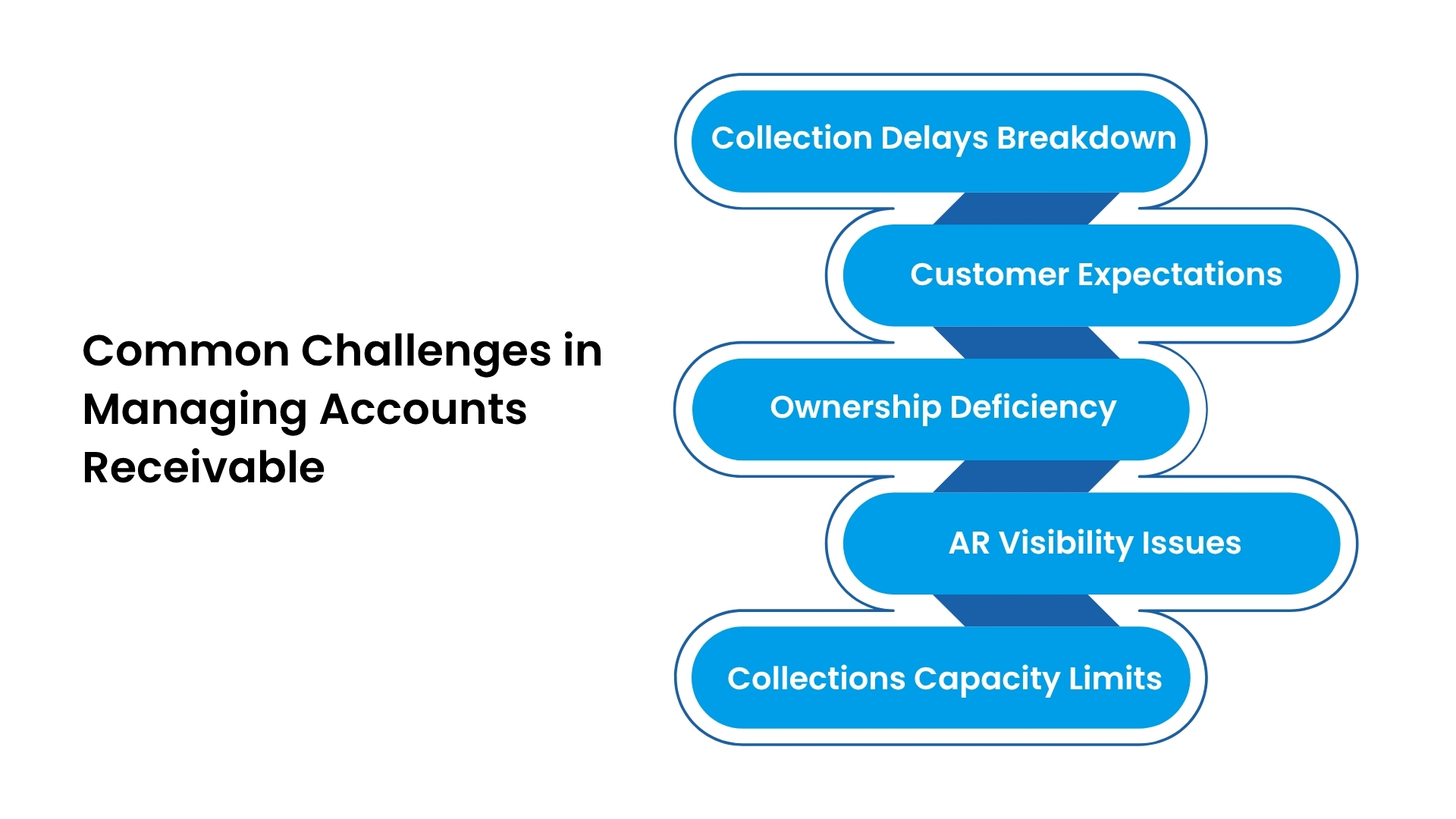 Common Challenges in Managing Accounts Receivable

Collection Delays Breakdown

Customer Expectations

Ownership Deficiency

AR Visibility Issues

Collections Capacity Limits